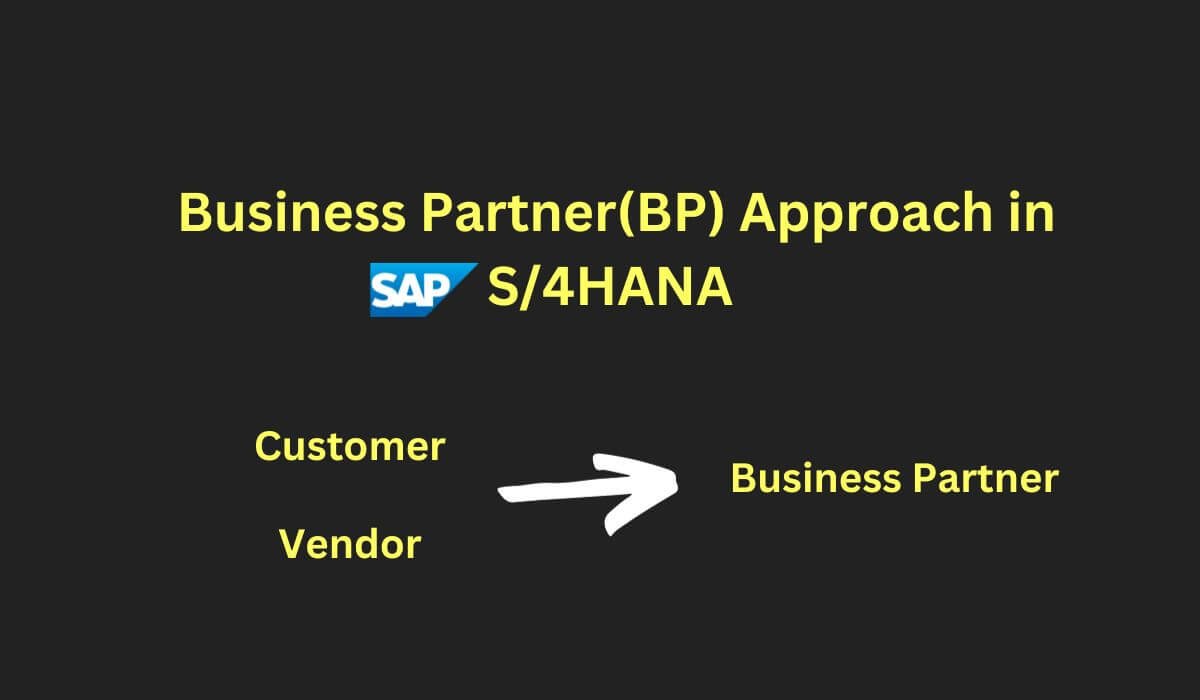 Business Partner(BP) Approach in SAP S/4HANA

Customer

Vendor

Business Partner